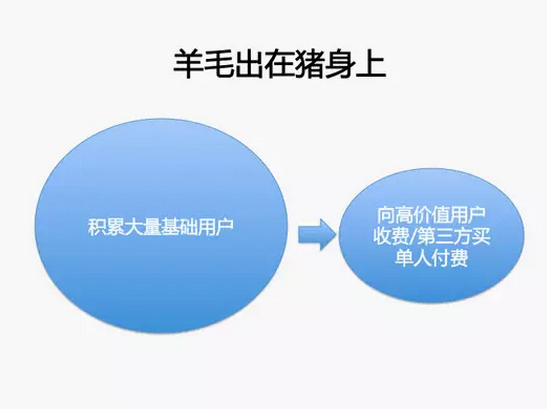 羊毛出在猪身上

积累大量基础用户

向高价值用户收费/第三方买单人付费